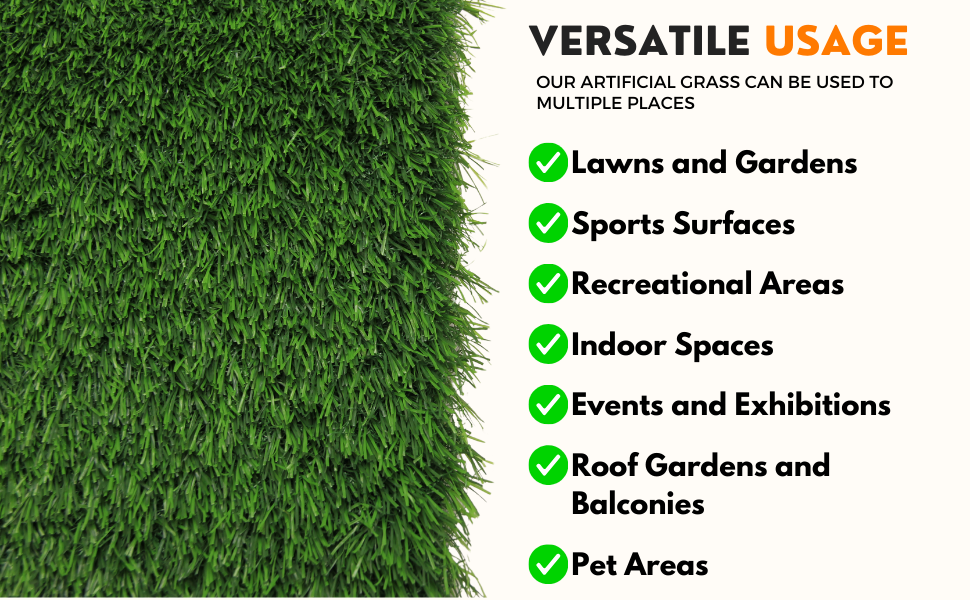 VERSATILE USAGE

OUR ARTIFICIAL GRASS CAN BE USED TO MULTIPLE PLACES

Lawns and Gardens

Sports Surfaces

Recreational Areas

Indoor Spaces

Events and Exhibitions

Roof Gardens and Balconies

Pet Areas